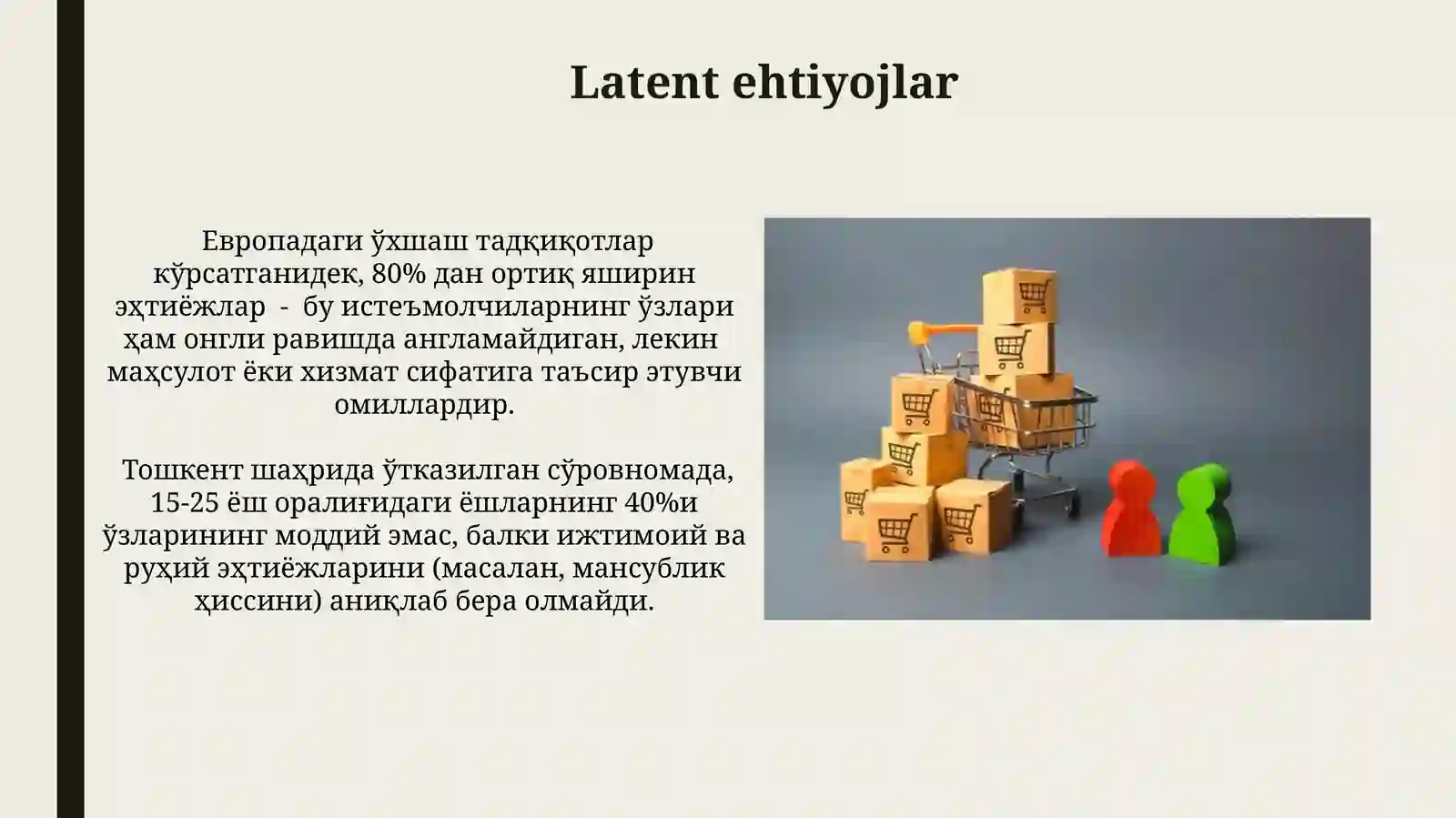 Latent ehtiyojlar

Европадаги ўхшаш тадқиқотлар кўрсатганидек, 80% дан ортиқ яширин эҳтиёжлар - бу истеъмолчиларнинг ўзлари ҳам онгли равишда англамайдиган, лекин маҳсулот ёки хизмат сифатига таъсир этувчи омиллардир.

Тошкент шаҳрида ўтказилган сўровномада, 15-25 ёш оралиғидаги ёшларнинг 40%и ўзларининг моддий эмас, балки ижтимоий ва руҳий эҳтиёжларини (масалан, мансублик ҳиссини) аниқлаб бера олмайди.